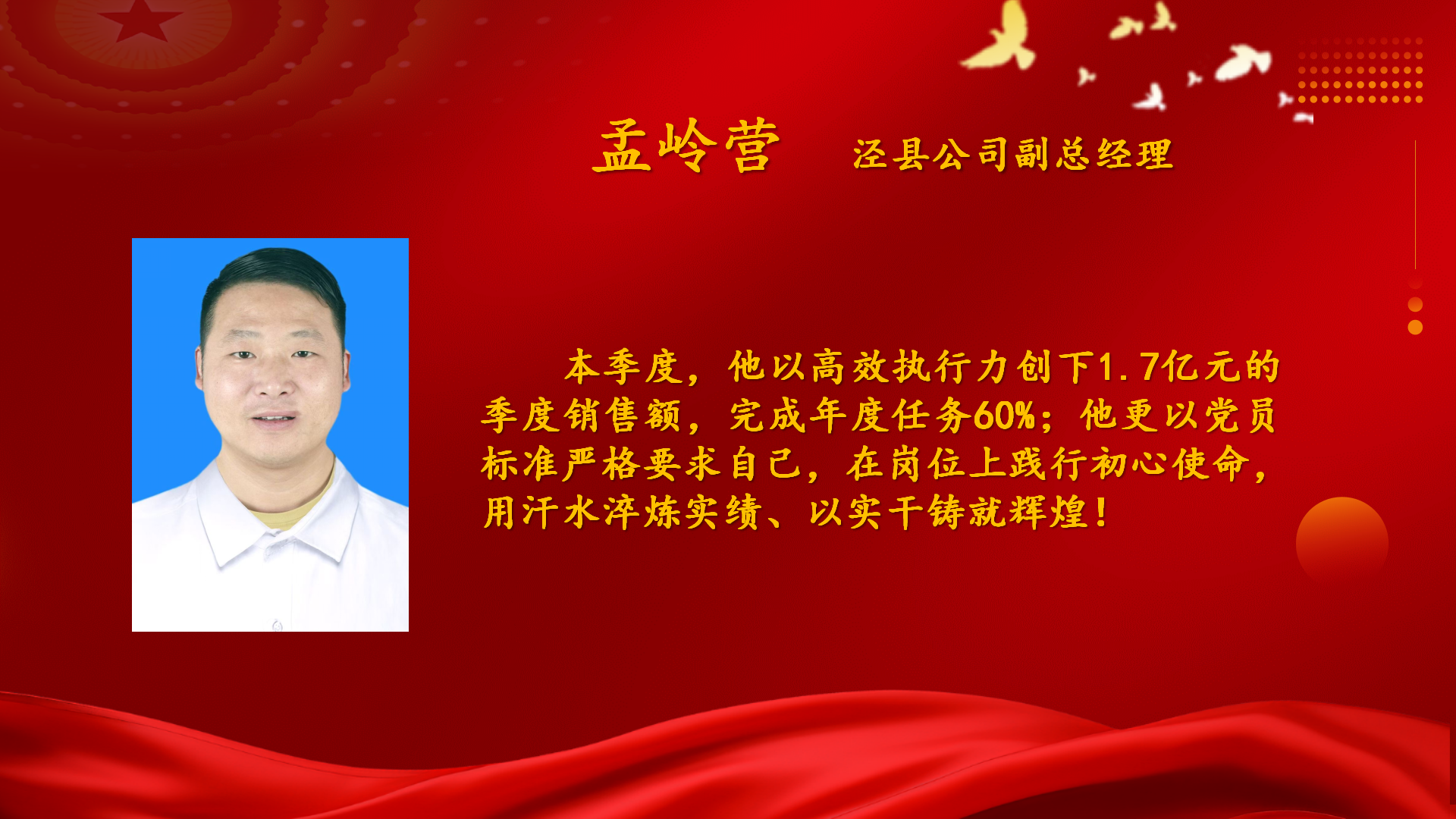 孟岭营　泾县公司副总经理

本季度，他以高效执行力创下1.7亿元的季度销售额，完成年度任务60%；他更以党员标准严格要求自己，在岗位上践行初心使命，用汗水淬炼实绩、以实干铸就辉煌！